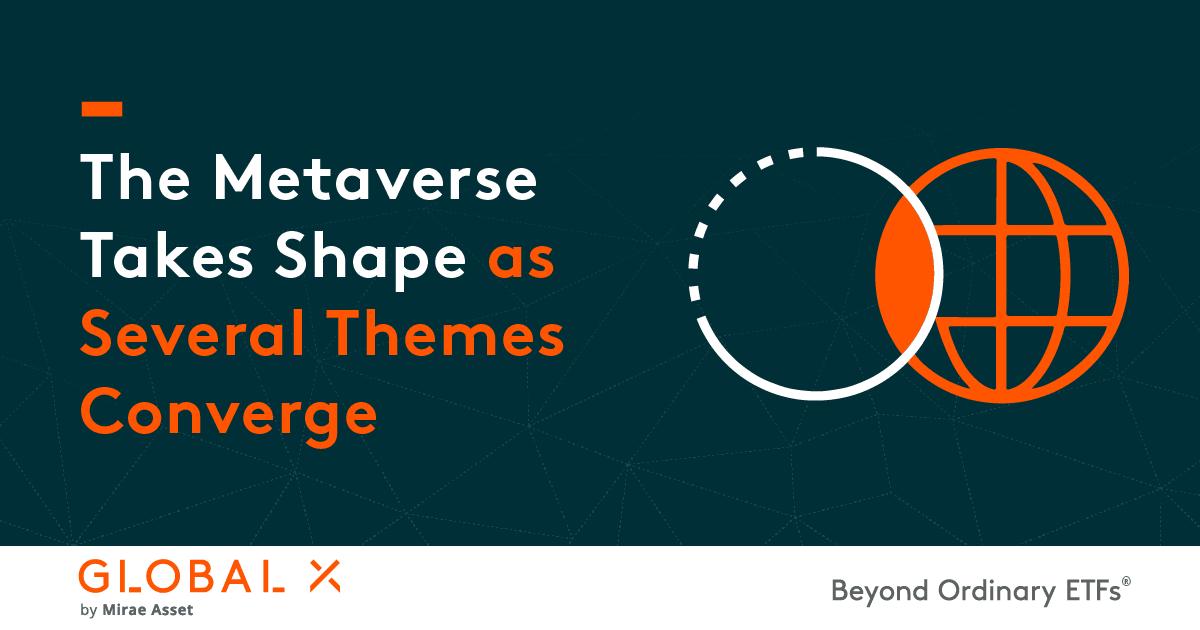 The Metaverse Takes Shape as Several Themes Converge

GLOBAL X
by Mirae Asset

Beyond Ordinary ETFs®